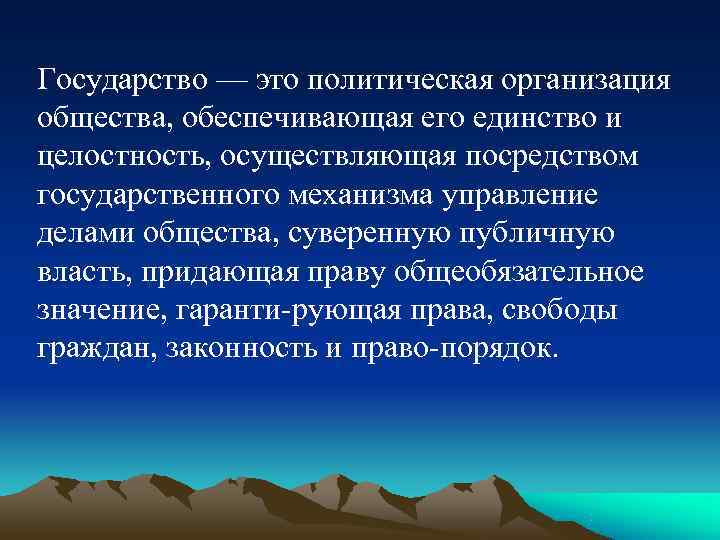 Государство — это политическая организация общества, обеспечивающая его единство и целостность, осуществляющая посредством государственного механизма управление делами общества, суверенную публичную власть, придающая праву общеобязательное значение, гаранти-рующая права, свободы граждан, законность и право-порядок.